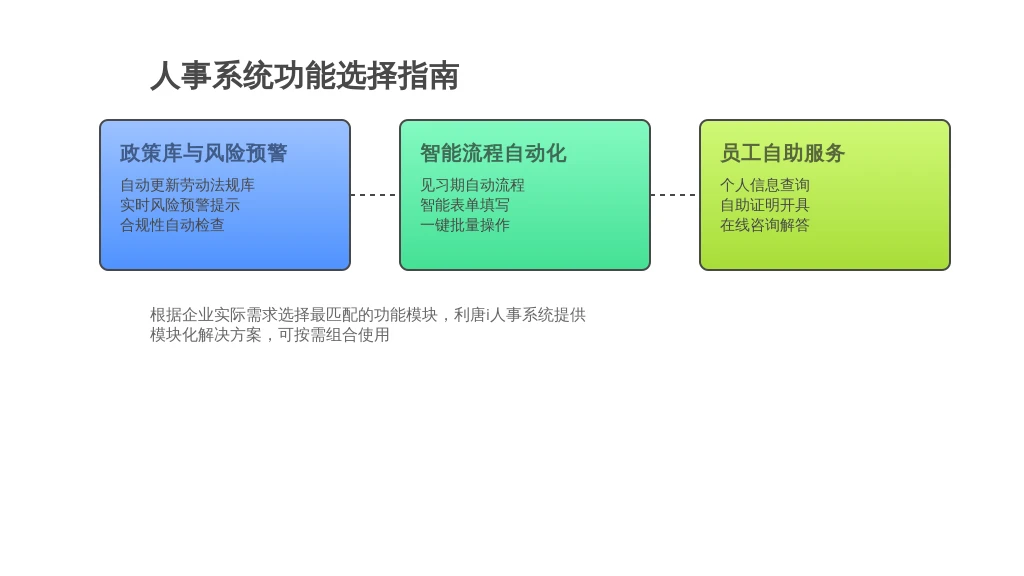 人事系统功能选择指南

政策库与风险预警

自动更新劳动法规库
实时风险预警提示
合规性自动检查

智能流程自动化

见习期自动流程
智能表单填写
一键批量操作

员工自助服务

个人信息查询
自助证明开具
在线咨询解答

根据企业实际需求选择最匹配的功能模块，利唐i人事系统提供模块化解决方案，可按需组合使用